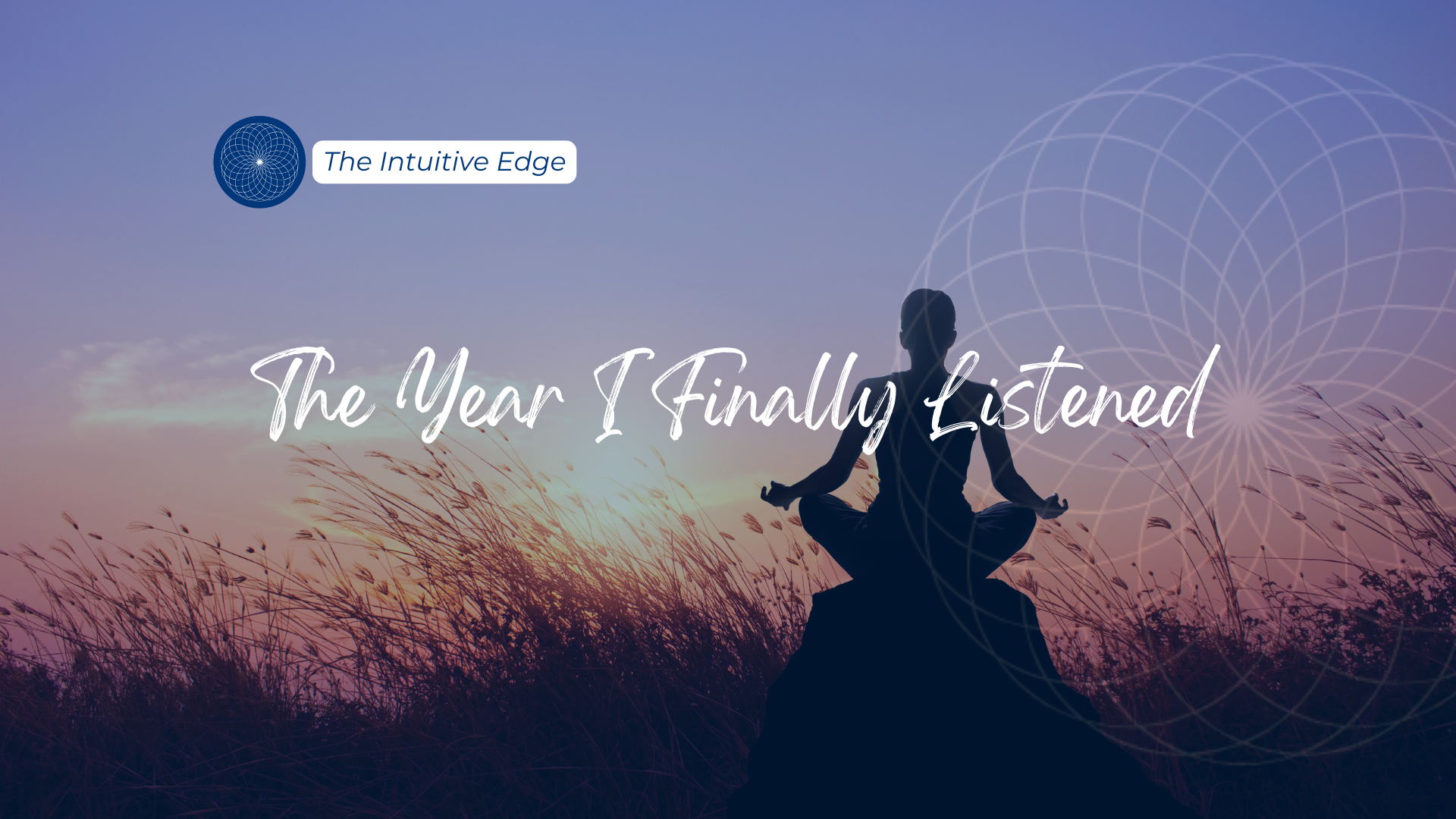 The Intuitive Edge

The Year I Finally Listened